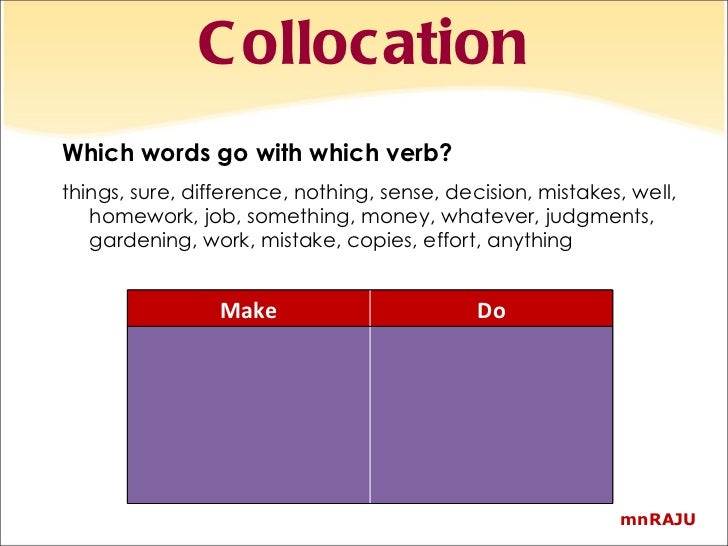 Collocation

Which words go with which verb?

things, sure, difference, nothing, sense, decision, mistakes, well, homework, job, something, money, whatever, judgments, gardening, work, mistake, copies, effort, anything

| Make | Do |
|---|---|
| | |

mnRAJU